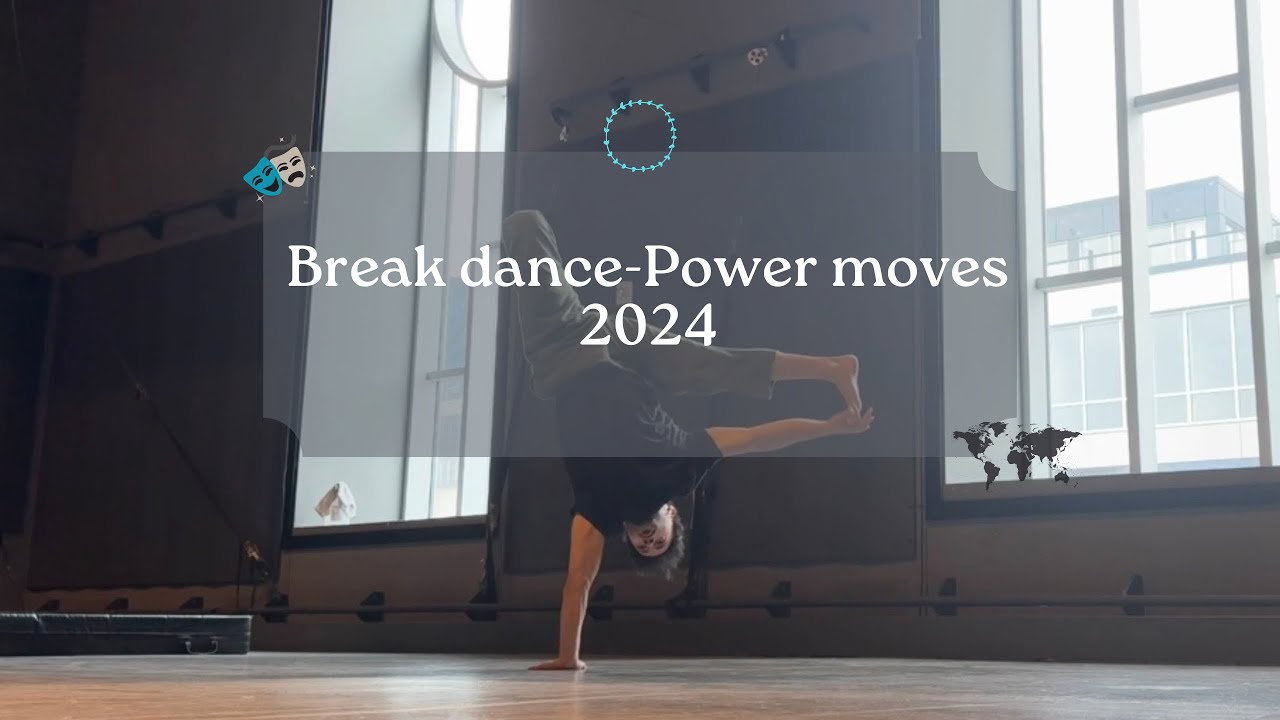 Break dance-Power moves
2024